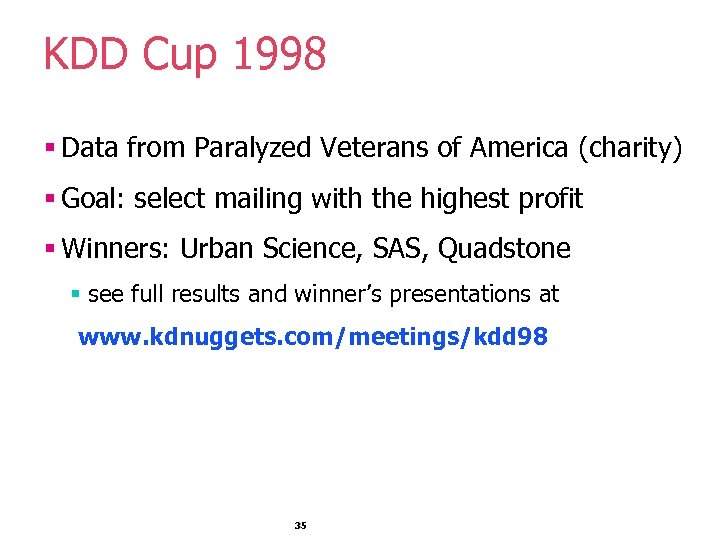 KDD Cup 1998

▪ Data from Paralyzed Veterans of America (charity)

▪ Goal: select mailing with the highest profit

▪ Winners: Urban Science, SAS, Quadstone

▪ see full results and winner's presentations at

www.kdnuggets.com/meetings/kdd98

35